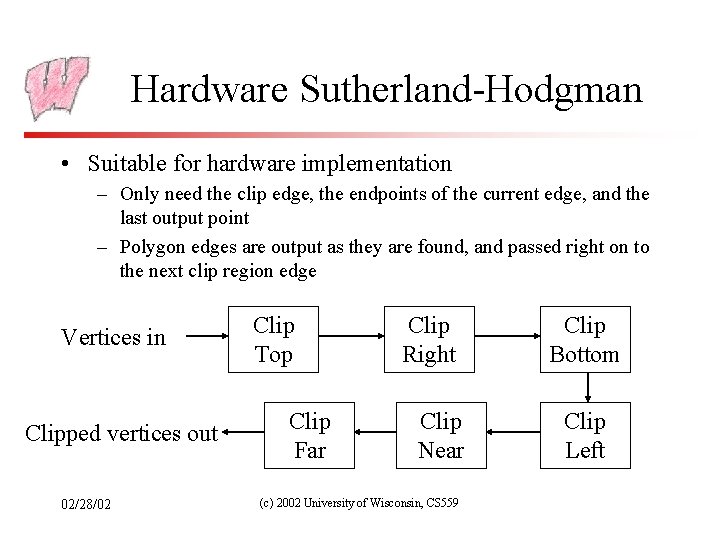 Hardware Sutherland-Hodgman

• Suitable for hardware implementation
  – Only need the clip edge, the endpoints of the current edge, and the last output point
  – Polygon edges are output as they are found, and passed right on to the next clip region edge

Vertices in

Clip Top

Clip Right

Clip Bottom

Clip Left

Clip Near

Clip Far

Clipped vertices out

02/28/02

(c) 2002 University of Wisconsin, CS559